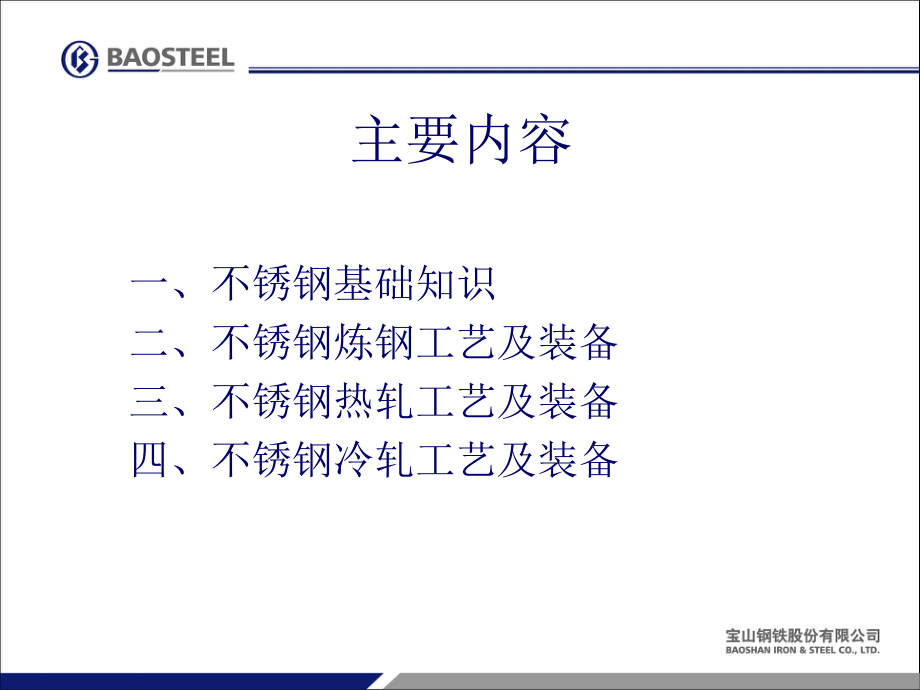 BAOSTEEL

主要内容

一、不锈钢基础知识
二、不锈钢炼钢工艺及装备
三、不锈钢热轧工艺及装备
四、不锈钢冷轧工艺及装备

宝山钢铁股份有限公司
BAOSHAN IRON & STEEL CO., LTD.